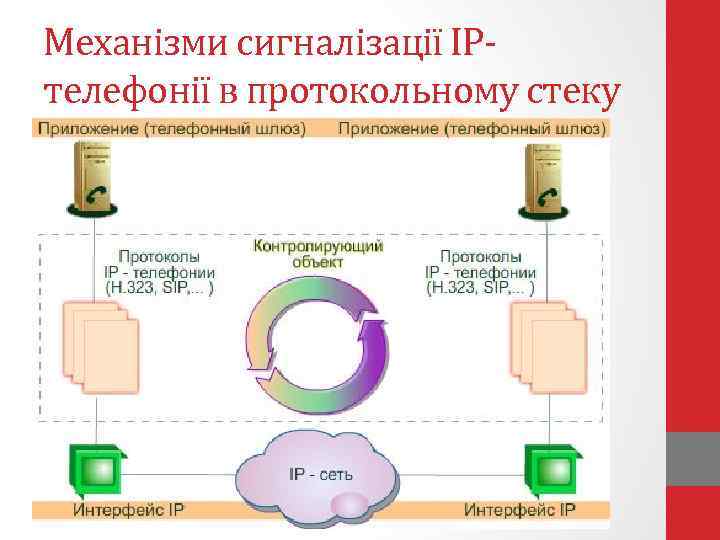 Механізми сигналізації IP-телефонії в протокольному стеку

Приложение (телефонный шлюз)

Приложение (телефонный шлюз)

Протоколы IP - телефонии (H.323, SIP,... )

Контролирующий объект

Протоколы IP - телефонии (H.323, SIP,... )

IP - сеть

Интерфейс IP

Интерфейс IP